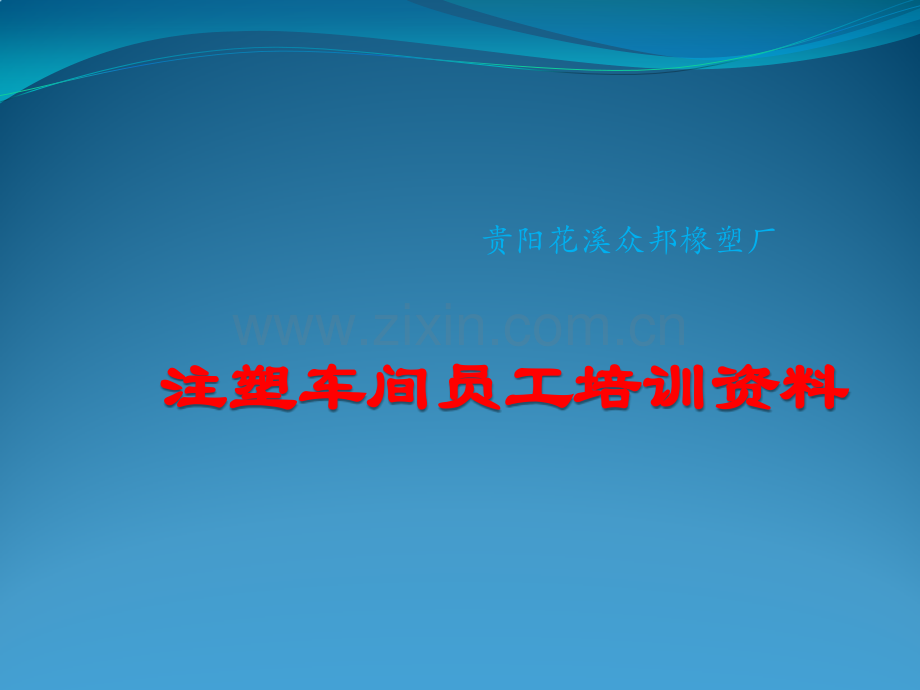 贵阳花溪众邦橡塑厂

www.zixin.com.cn

注塑车间员工培训资料